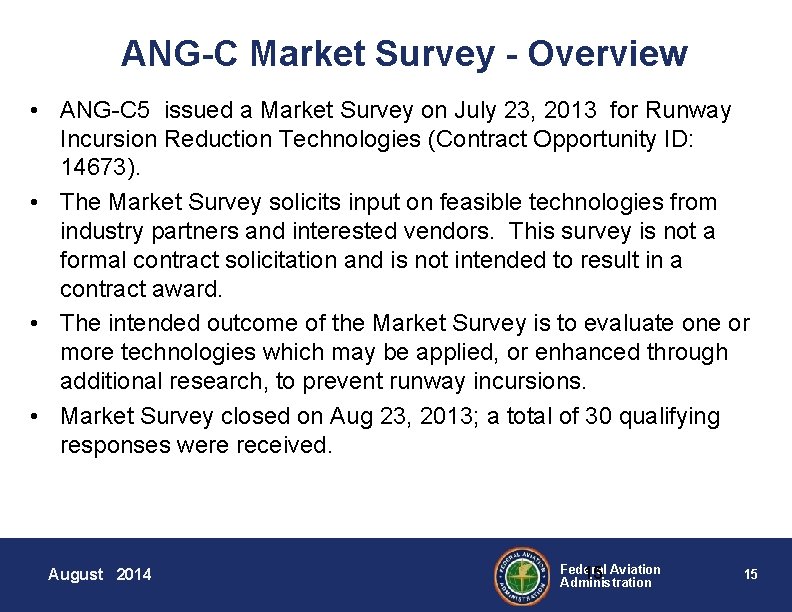 ANG-C Market Survey - Overview

• ANG-C5 issued a Market Survey on July 23, 2013 for Runway Incursion Reduction Technologies (Contract Opportunity ID: 14673).

• The Market Survey solicits input on feasible technologies from industry partners and interested vendors. This survey is not a formal contract solicitation and is not intended to result in a contract award.

• The intended outcome of the Market Survey is to evaluate one or more technologies which may be applied, or enhanced through additional research, to prevent runway incursions.

• Market Survey closed on Aug 23, 2013; a total of 30 qualifying responses were received.

August 2014

FEDERAL AVIATION ADMINISTRATION

Federal Aviation Administration

15